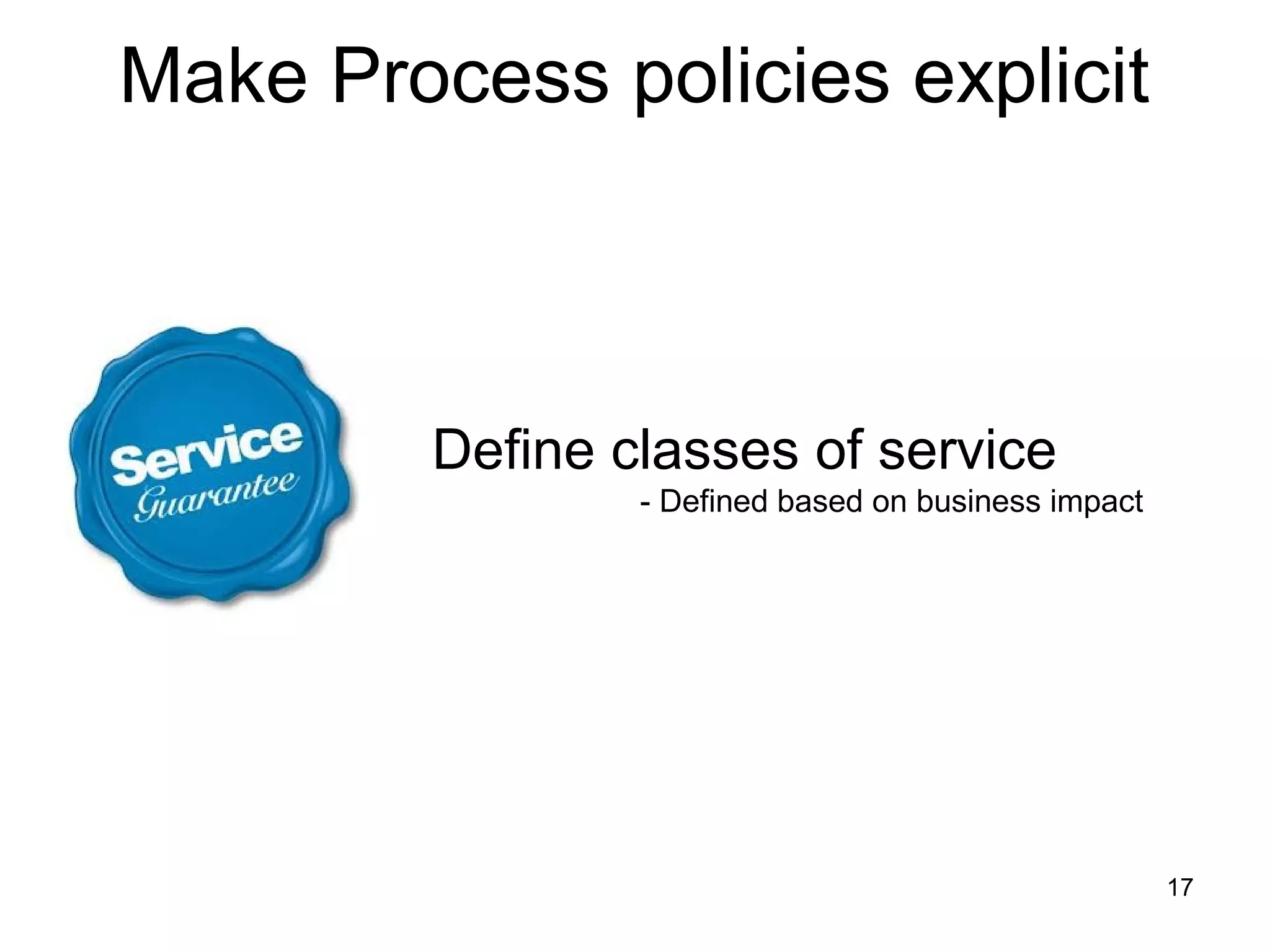 Make Process policies explicit

Service
Guarantee

Define classes of service
- Defined based on business impact

17